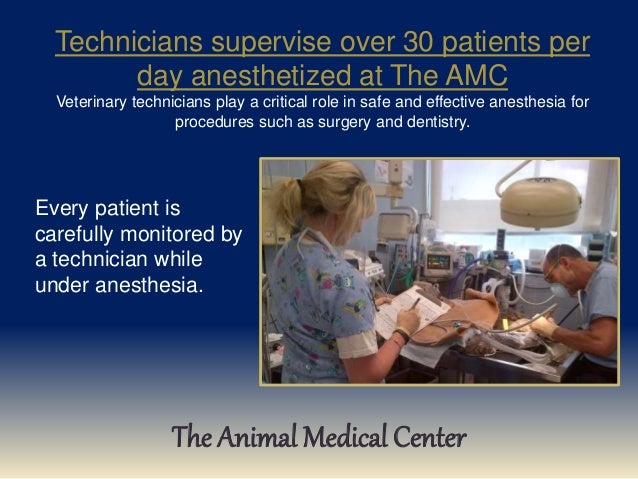 Technicians supervise over 30 patients per day anesthetized at The AMC
Veterinary technicians play a critical role in safe and effective anesthesia for procedures such as surgery and dentistry.

Every patient is carefully monitored by a technician while under anesthesia.

The Animal Medical Center